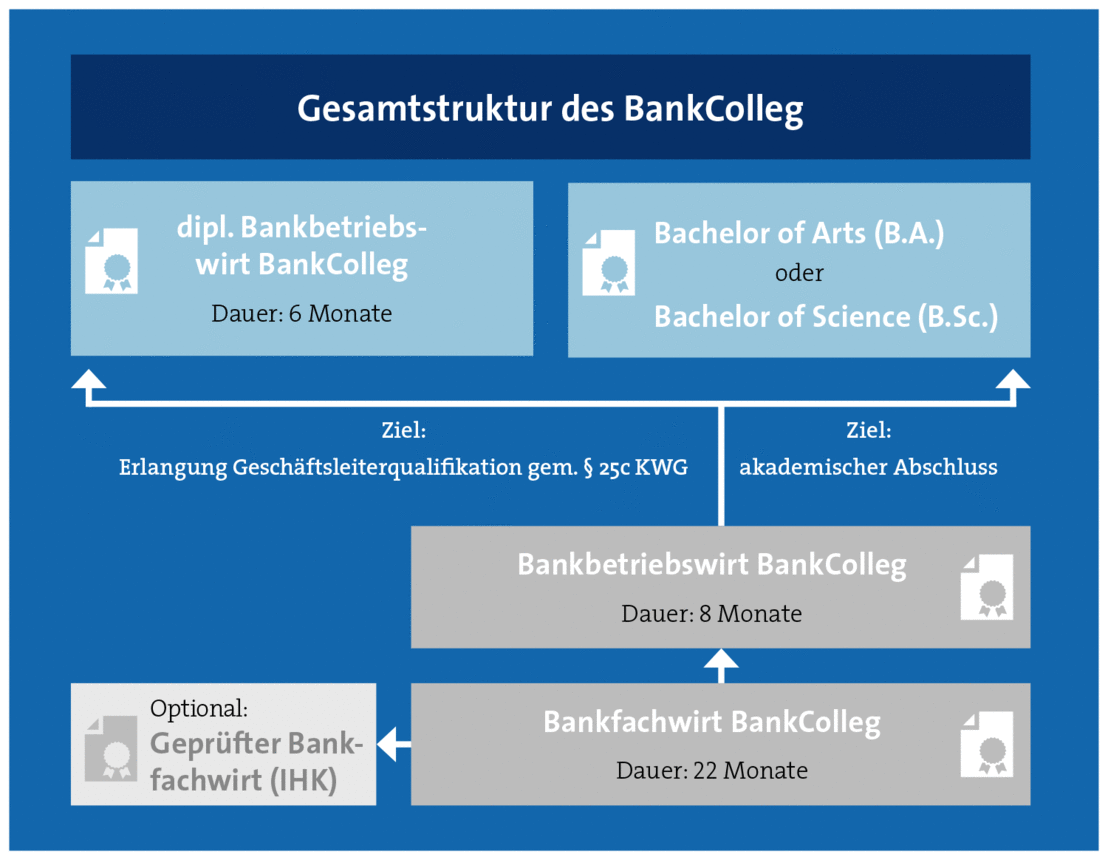 Gesamtstruktur des BankColleg

dipl. Bankbetriebswirt BankColleg

Dauer: 6 Monate

Bachelor of Arts (B.A.)
oder
Bachelor of Science (B.Sc.)

Ziel:
Erlangung Geschäftsleiterqualifikation gem. § 25c KWG

Ziel:
akademischer Abschluss

Bankbetriebswirt BankColleg

Dauer: 8 Monate

Optional:
Geprüfter Bankfachwirt (IHK)

Bankfachwirt BankColleg

Dauer: 22 Monate